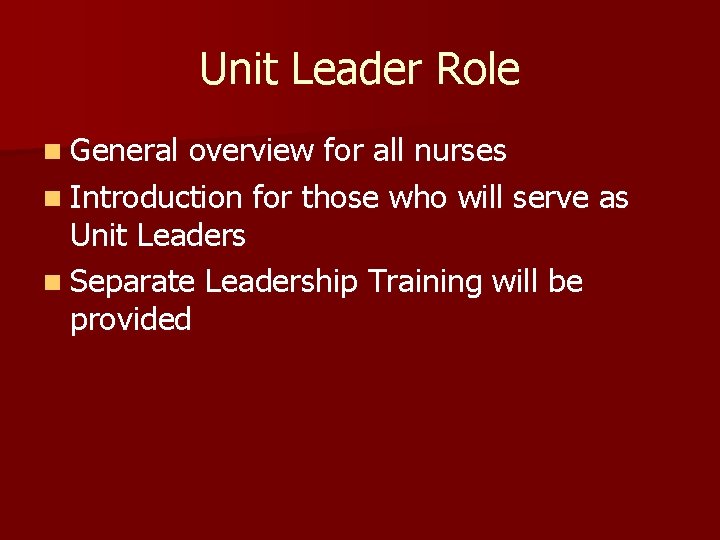 Unit Leader Role

- General overview for all nurses
- Introduction for those who will serve as Unit Leaders
- Separate Leadership Training will be provided